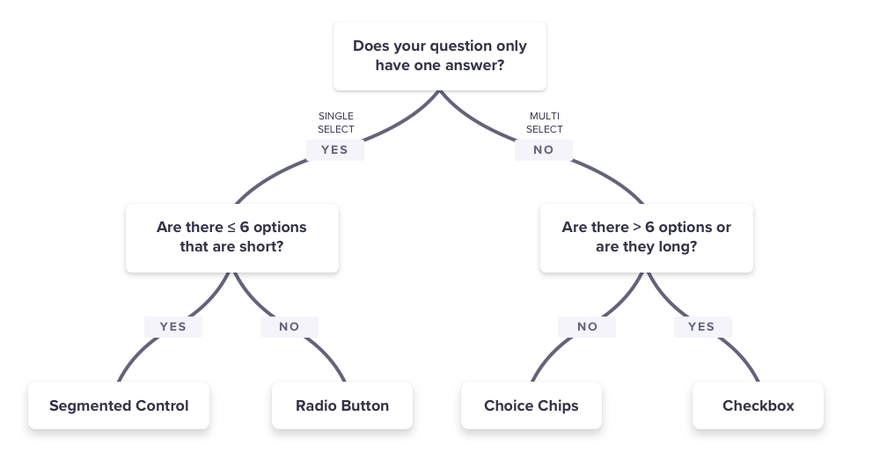 Does your question only have one answer?

SINGLE SELECT

YES

MULTI SELECT

NO

Are there ≤ 6 options that are short?

Are there > 6 options or are they long?

YES

NO

NO

YES

Segmented Control

Radio Button

Choice Chips

Checkbox